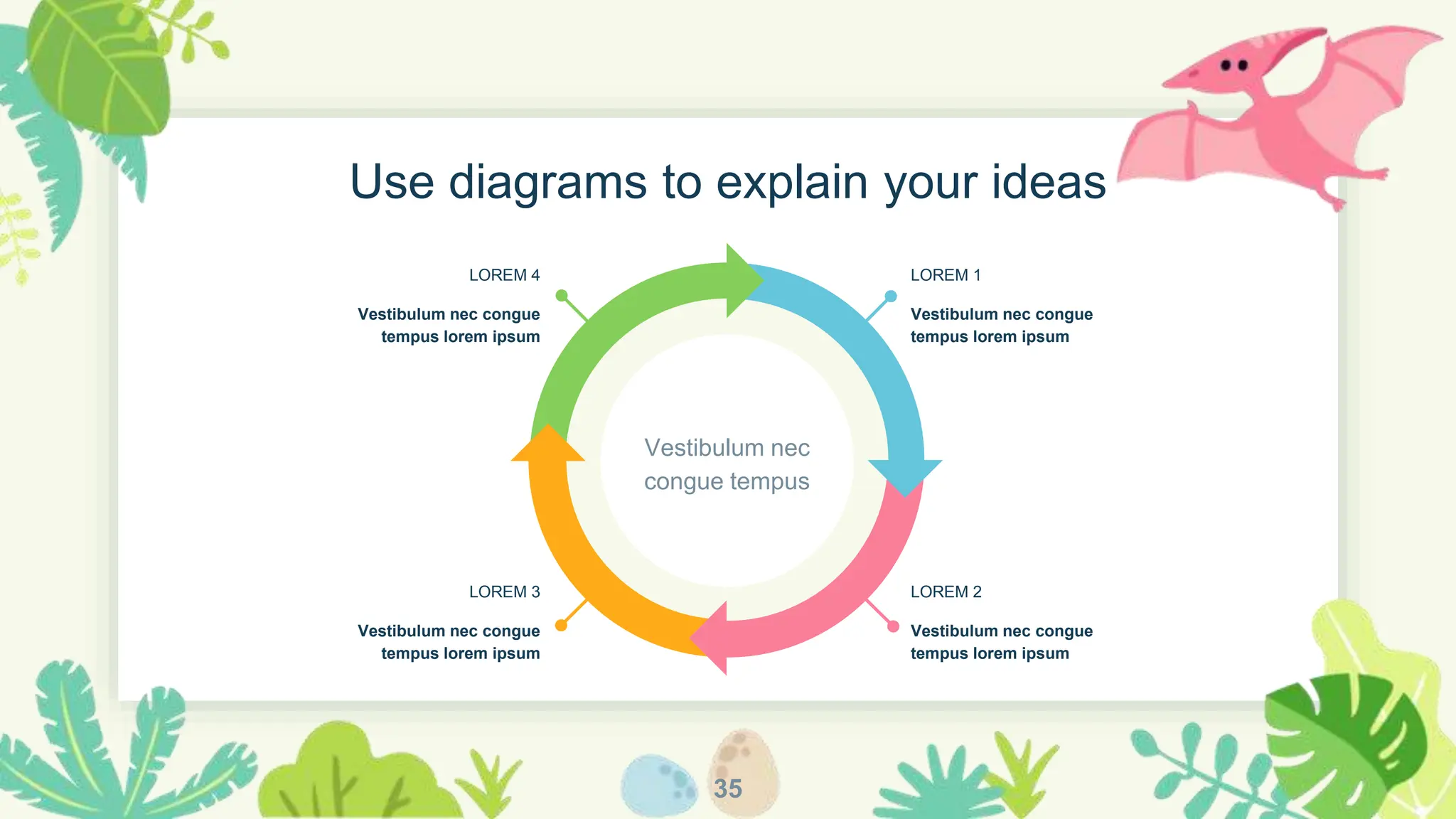 Use diagrams to explain your ideas

LOREM 4

Vestibulum nec congue tempus lorem ipsum

LOREM 1

Vestibulum nec congue tempus lorem ipsum

Vestibulum nec congue tempus

LOREM 3

Vestibulum nec congue tempus lorem ipsum

LOREM 2

Vestibulum nec congue tempus lorem ipsum

35